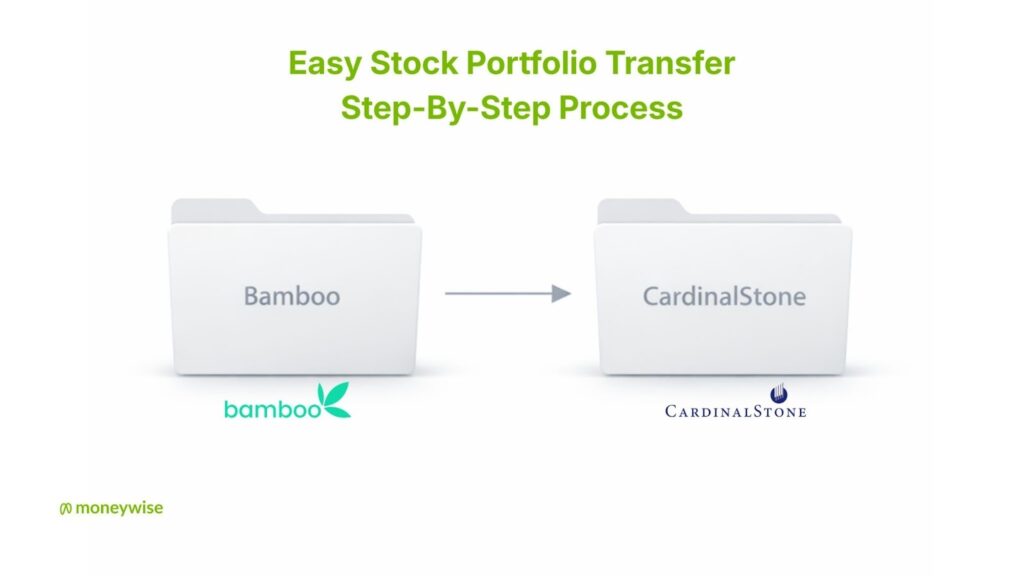 Easy Stock Portfolio Transfer
Step-By-Step Process

Bamboo

CardinalStone

bamboo

CARDINALSTONE

moneywise